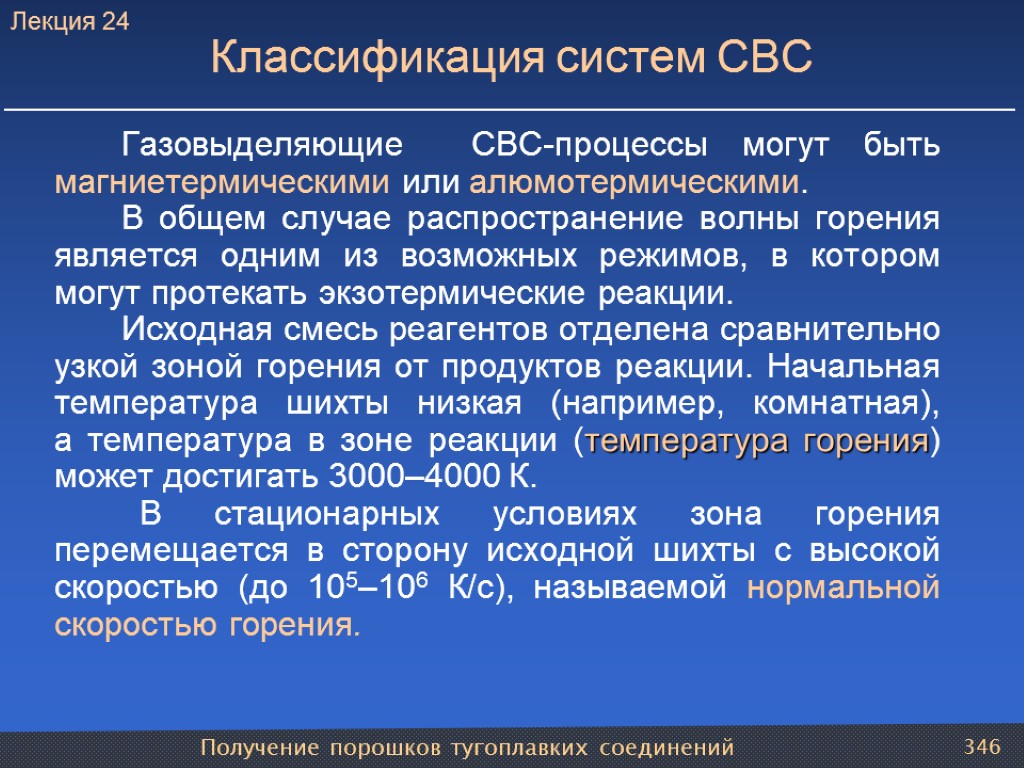 Лекция 24

Классификация систем СВС

Газовыделяющие СВС-процессы могут быть магниетермическими или алюмотермическими.

В общем случае распространение волны горения является одним из возможных режимов, в котором могут протекать экзотермические реакции.

Исходная смесь реагентов отделена сравнительно узкой зоной горения от продуктов реакции. Начальная температура шихты низкая (например, комнатная), а температура в зоне реакции (температура горения) может достигать 3000–4000 К.

В стационарных условиях зона горения перемещается в сторону исходной шихты с высокой скоростью (до $10^5$–$10^6$ К/с), называемой нормальной скоростью горения.

Получение порошков тугоплавких соединений

346